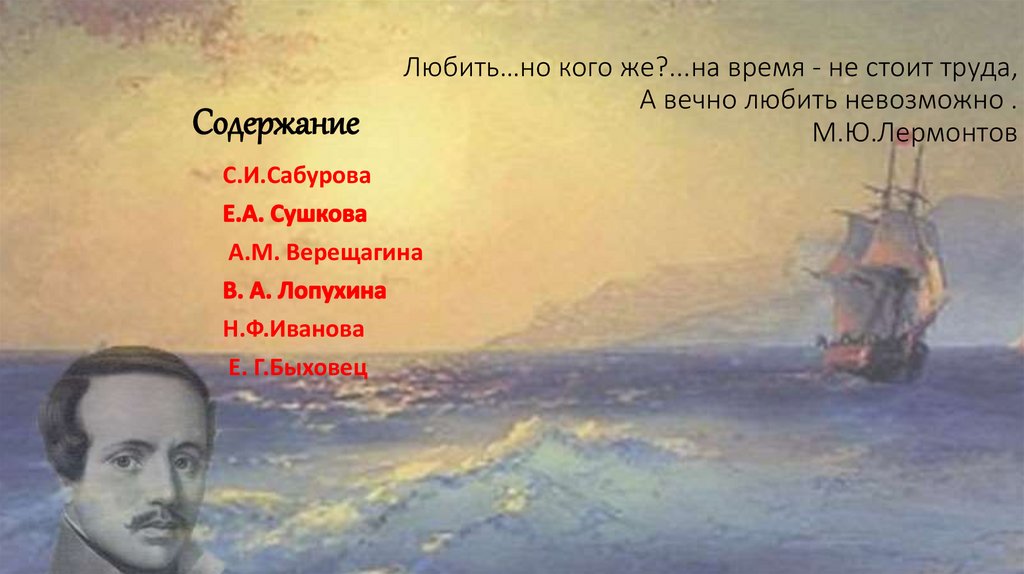 Любить…но кого же?...на время - не стоит труда,
А вечно любить невозможно .
М.Ю.Лермонтов

Содержание

С.И.Сабурова
Е.А. Сушкова
А.М. Верещагина
В. А. Лопухина
Н.Ф.Иванова
Е. Г.Быховец